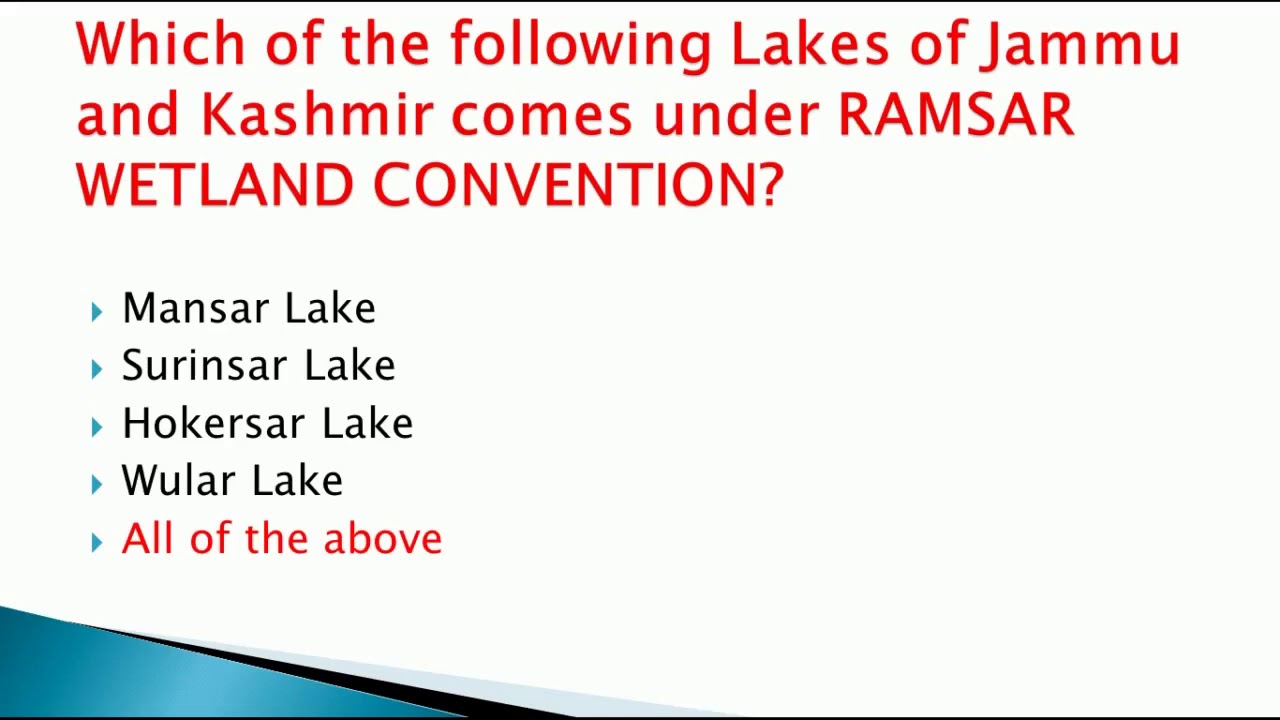 Which of the following Lakes of Jammu and Kashmir comes under RAMSAR WETLAND CONVENTION?

Mansar Lake
Surinsar Lake
Hokersar Lake
Wular Lake
All of the above